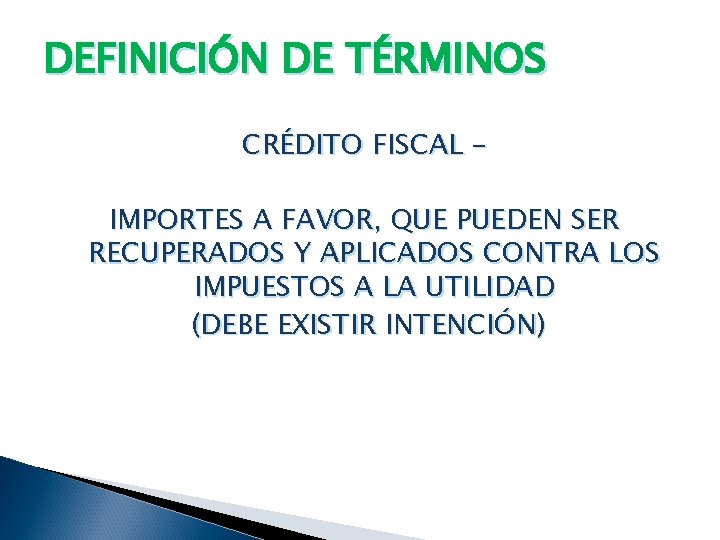 DEFINICIÓN DE TÉRMINOS

CRÉDITO FISCAL –

IMPORTES A FAVOR, QUE PUEDEN SER RECUPERADOS Y APLICADOS CONTRA LOS IMPUESTOS A LA UTILIDAD
(DEBE EXISTIR INTENCIÓN)